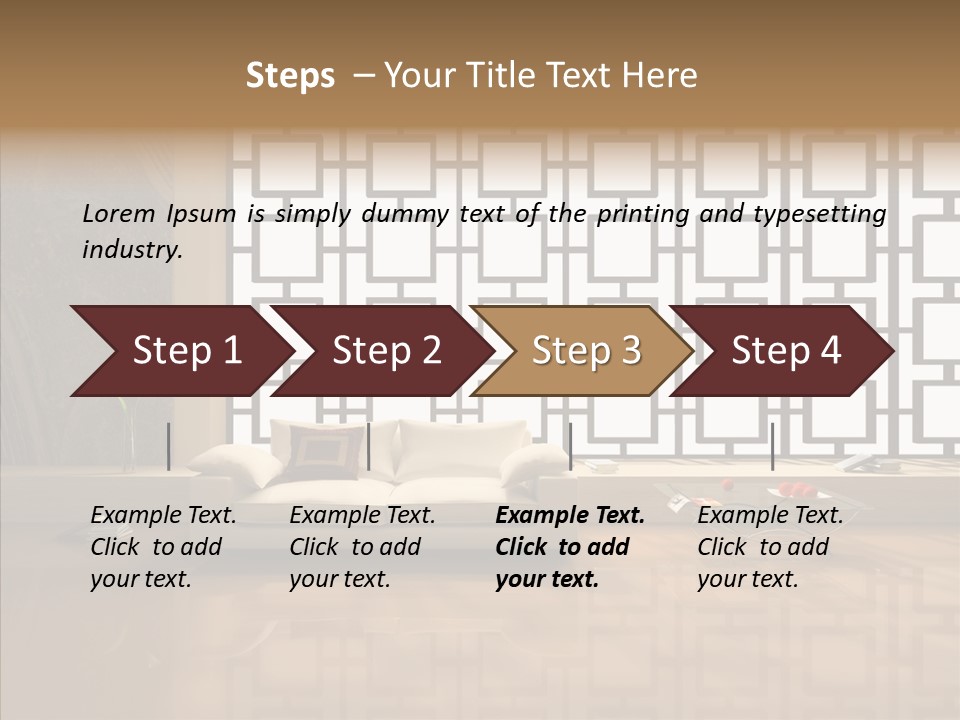 Steps – Your Title Text Here

Lorem Ipsum is simply dummy text of the printing and typesetting industry.

Step 1

Step 2

Step 3

Step 4

Example Text. Click to add your text.

Example Text. Click to add your text.

Example Text. Click to add your text.

Example Text. Click to add your text.